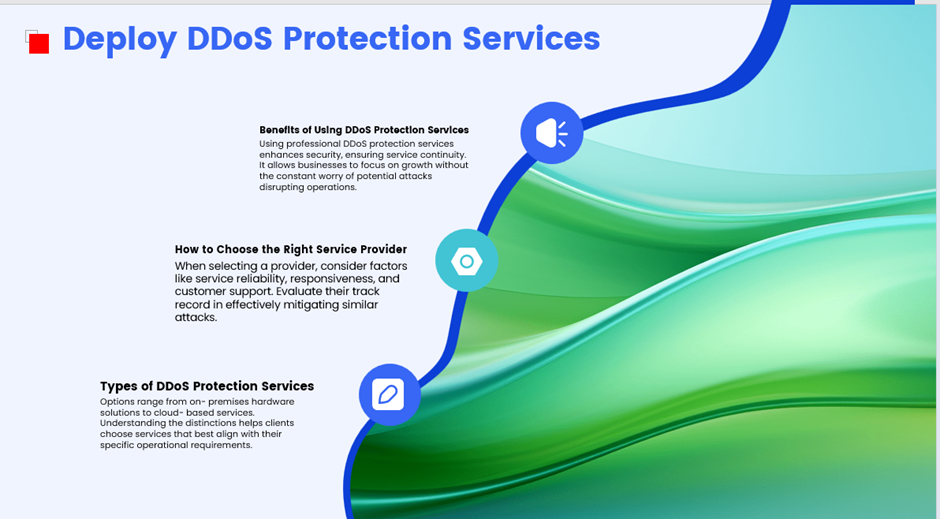 Deploy DDoS Protection Services

Benefits of Using DDoS Protection Services
Using professional DDoS protection services enhances security, ensuring service continuity. It allows businesses to focus on growth without the constant worry of potential attacks disrupting operations.

How to Choose the Right Service Provider
When selecting a provider, consider factors like service reliability, responsiveness, and customer support. Evaluate their track record in effectively mitigating similar attacks.

Types of DDoS Protection Services
Options range from on- premises hardware solutions to cloud- based services. Understanding the distinctions helps clients choose services that best align with their specific operational requirements.